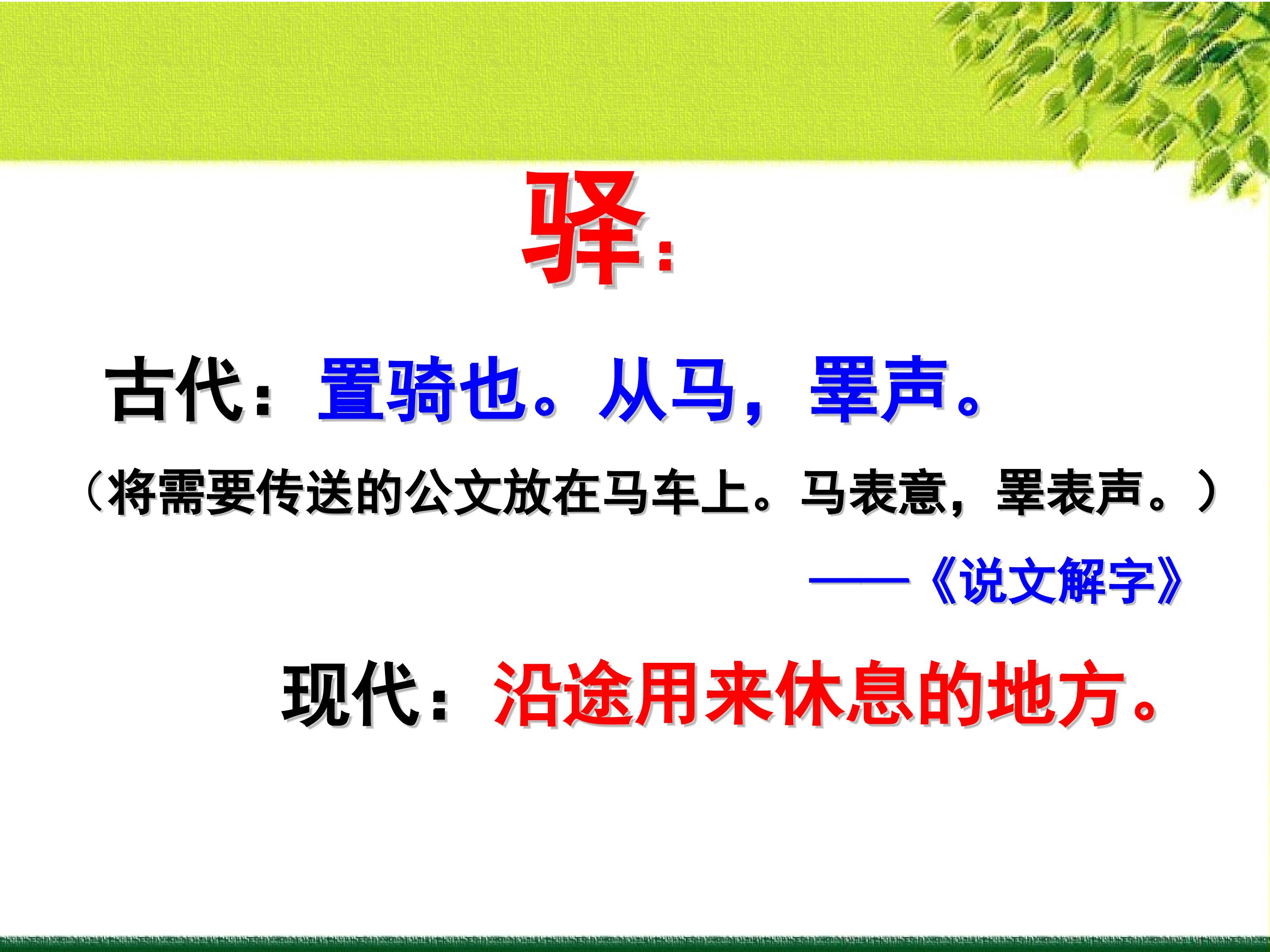 驿：

古代：置骑也。从马，睪声。

（将需要传送的公文放在马车上。马表意，睪表声。）

——《说文解字》

现代：沿途用来休息的地方。